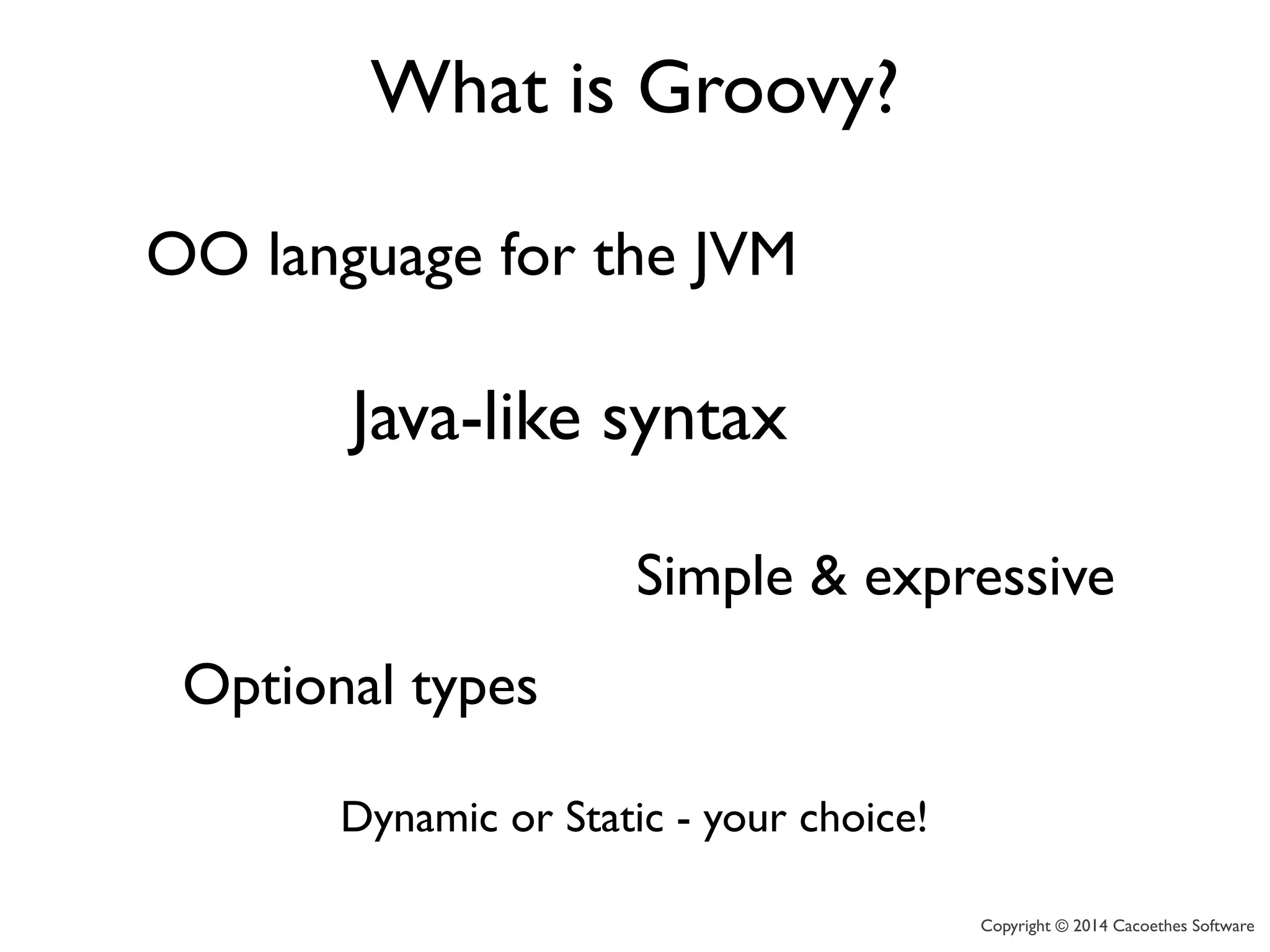 What is Groovy?

OO language for the JVM

Java-like syntax

Simple & expressive

Optional types

Dynamic or Static - your choice!

Copyright © 2014 Cacoethes Software